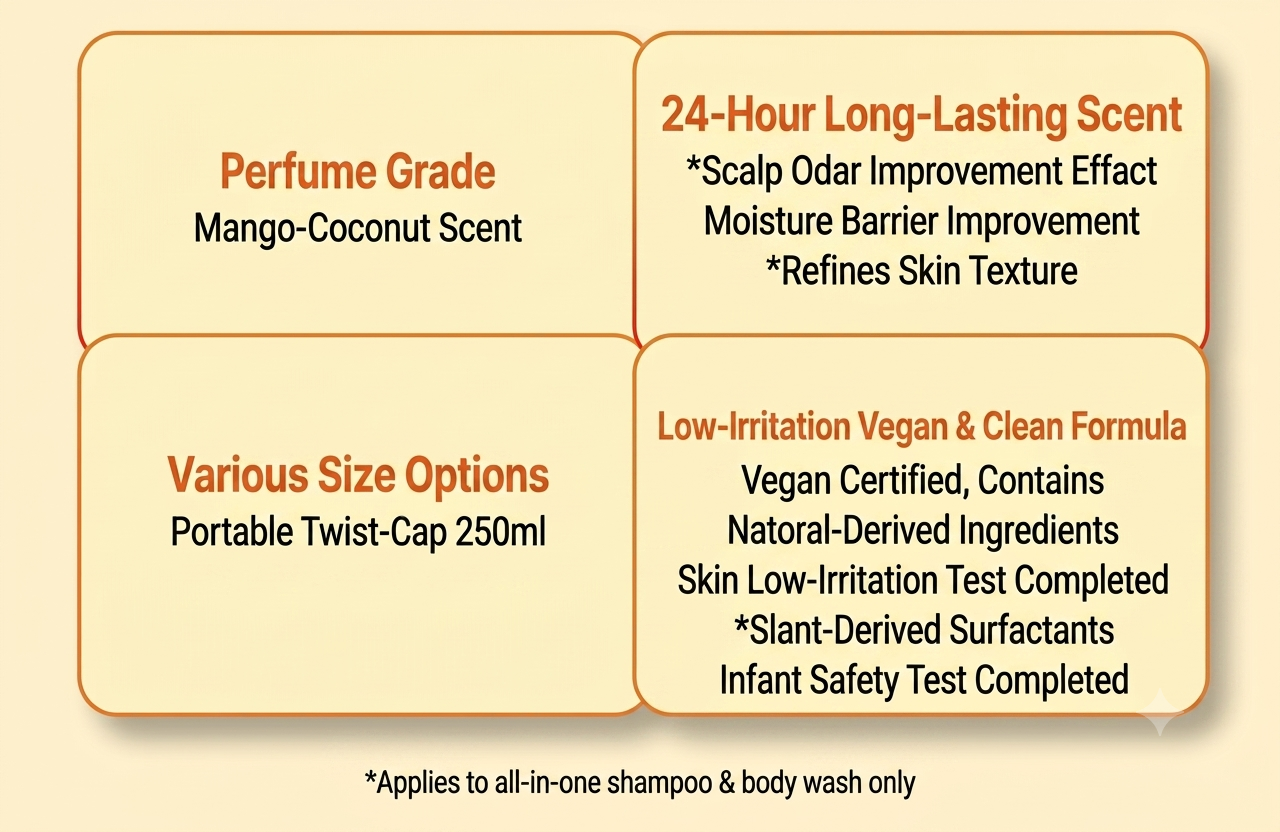 Perfume Grade
Mango-Coconut Scent

24-Hour Long-Lasting Scent
*Scalp Odar Improvement Effact
Moisture Barrier Improvement
*Refines Skin Texture

Various Size Options
Portable Twist-Cap 250ml

Low-Irritation Vegan & Clean Formula
Vegan Certified, Contains
Natoral-Derived Ingredients
Skin Low-Irritation Test Completed
*Slant-Derived Surfactants
Infant Safety Test Completed

*Applies to all-in-one shampoo & body wash only